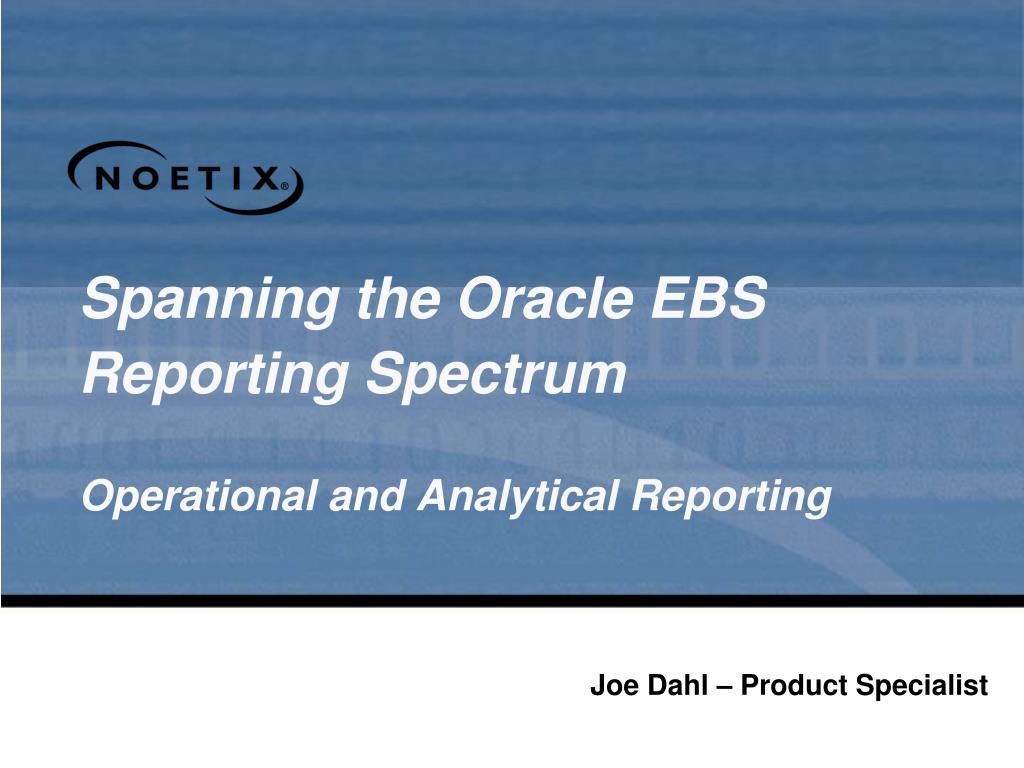 NOETIX®

Spanning the Oracle EBS Reporting Spectrum

Operational and Analytical Reporting

Joe Dahl – Product Specialist